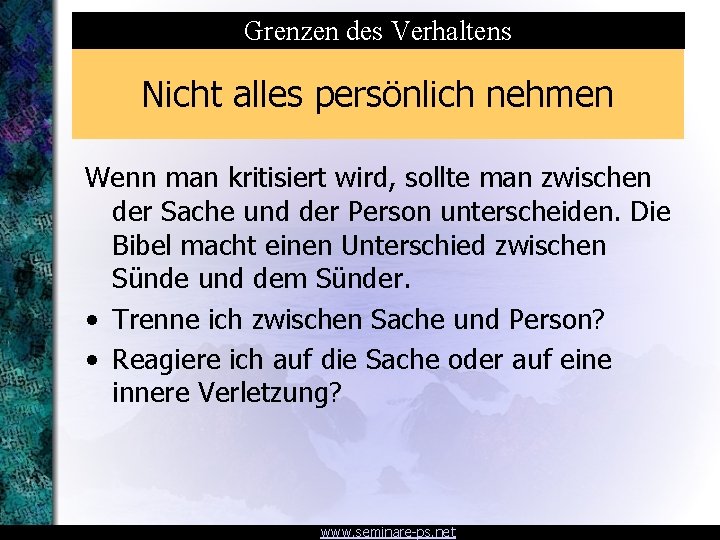 Grenzen des Verhaltens

Nicht alles persönlich nehmen

Wenn man kritisiert wird, sollte man zwischen der Sache und der Person unterscheiden. Die Bibel macht einen Unterschied zwischen Sünde und dem Sünder.

• Trenne ich zwischen Sache und Person?
• Reagiere ich auf die Sache oder auf eine innere Verletzung?

www.seminare-ps.net